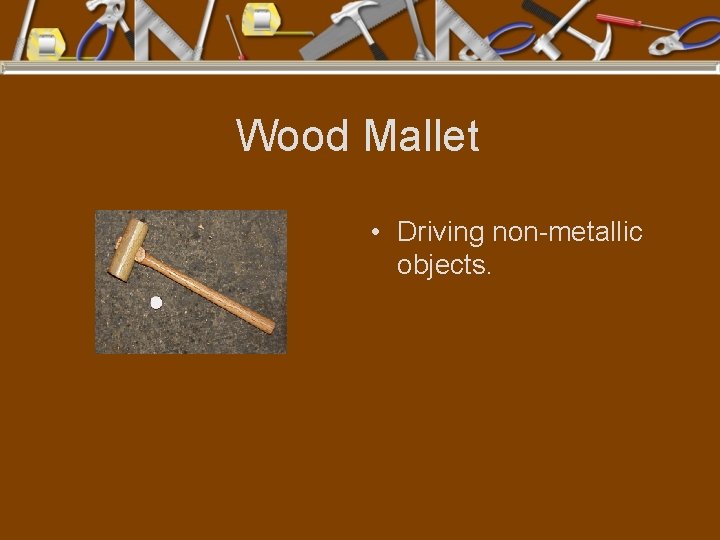 Wood Mallet

• Driving non-metallic objects.